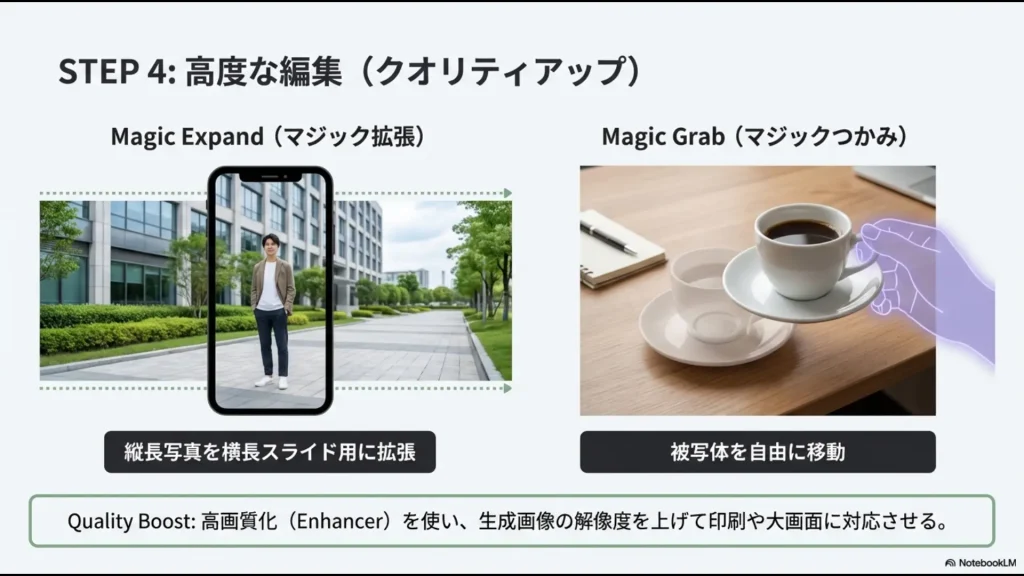 STEP 4: 高度な編集（クオリティアップ）

Magic Expand（マジック拡張）

縦長写真を横長スライド用に拡張

Magic Grab（マジックつかみ）

被写体を自由に移動

Quality Boost: 高画質化（Enhancer）を使い、生成画像の解像度を上げて印刷や大画面に対応させる。

NotebookLM